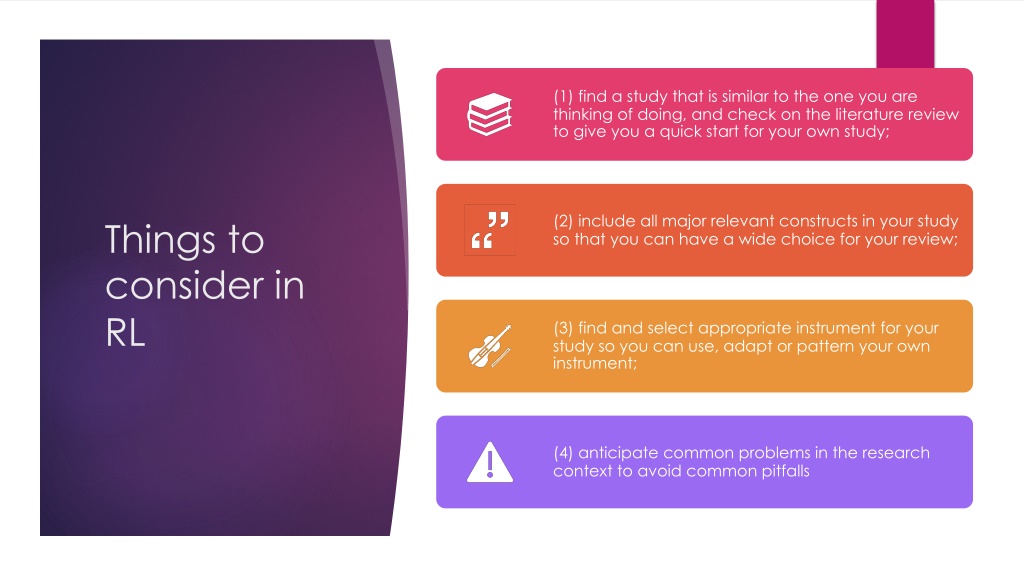 Things to consider in RL

(1) find a study that is similar to the one you are thinking of doing, and check on the literature review to give you a quick start for your own study;

(2) include all major relevant constructs in your study so that you can have a wide choice for your review;

(3) find and select appropriate instrument for your study so you can use, adapt or pattern your own instrument;

(4) anticipate common problems in the research context to avoid common pitfalls